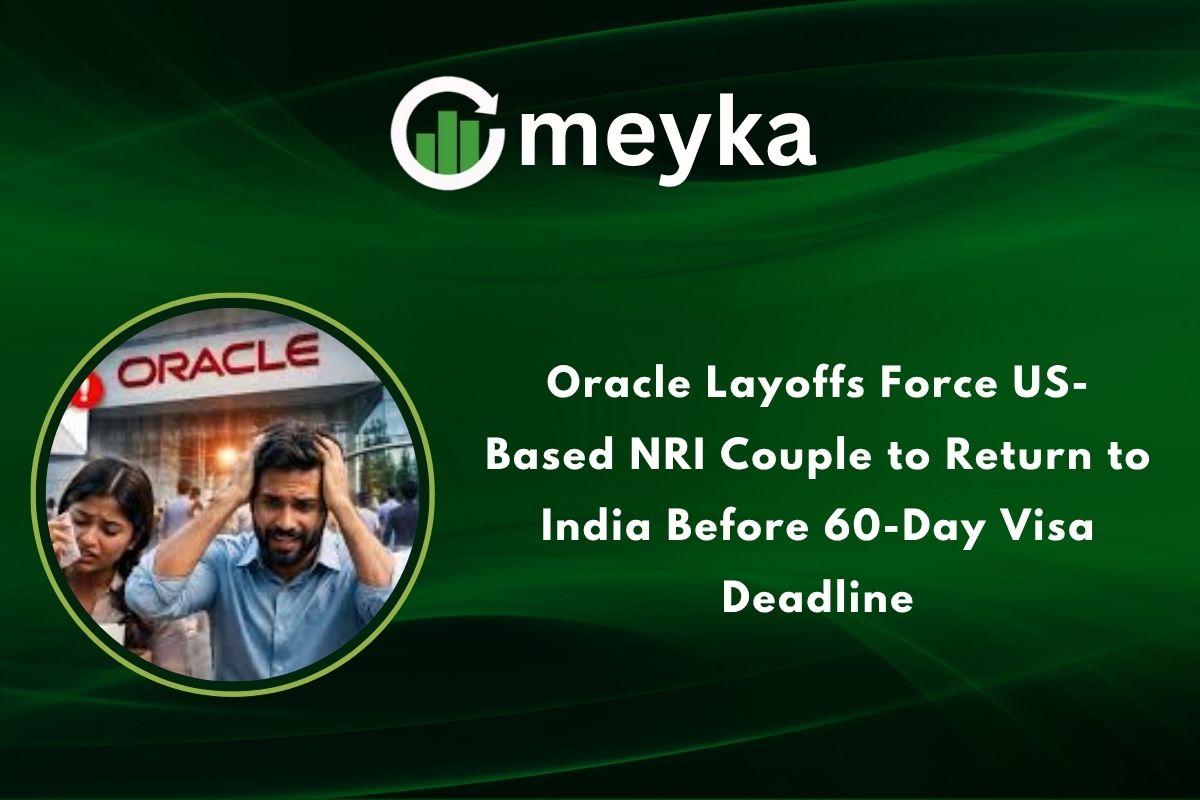 meyka

ORACLE

Oracle Layoffs Force US-Based NRI Couple to Return to India Before 60-Day Visa Deadline